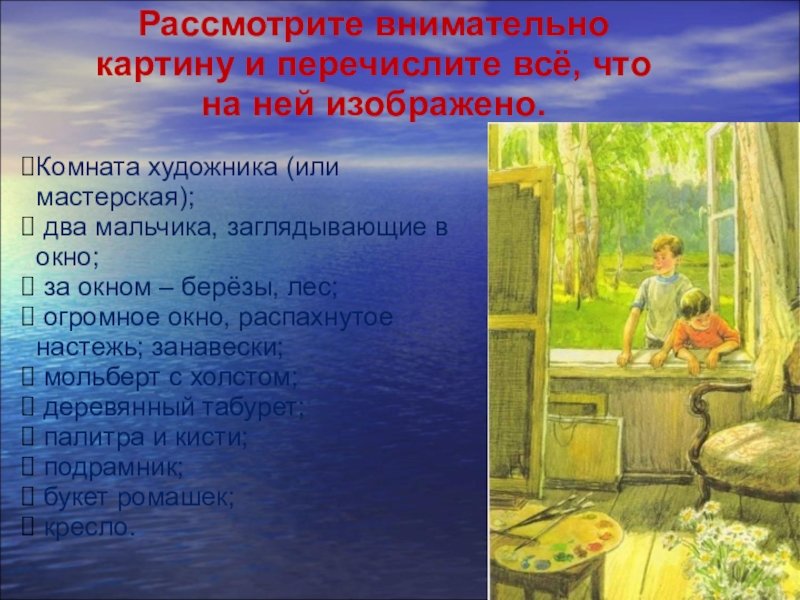 Рассмотрите внимательно картину и перечислите всё, что на ней изображено.

Комната художника (или мастерская);
 два мальчика, заглядывающие в окно;
 за окном – берёзы, лес;
 огромное окно, распахнутое настежь; занавески;
 мольберт с холстом;
 деревянный табурет;
 палитра и кисти;
 подрамник;
 букет ромашек;
 кресло.